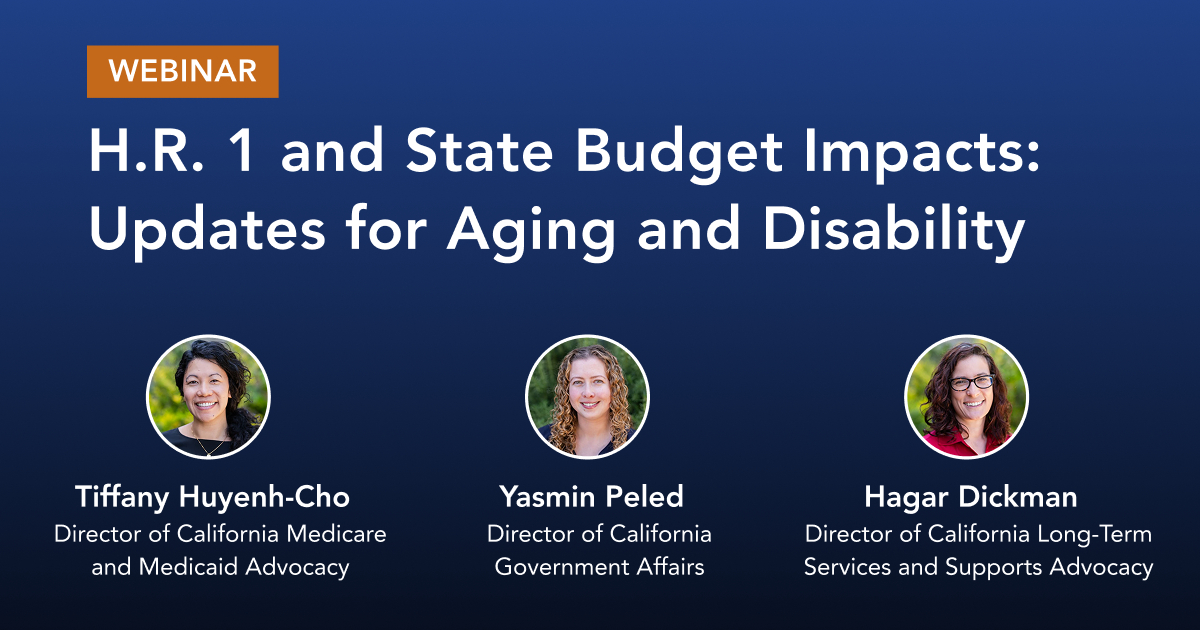 WEBINAR

H.R. 1 and State Budget Impacts: Updates for Aging and Disability

Tiffany Huyenh-Cho
Director of California Medicare and Medicaid Advocacy

Yasmin Peled
Director of California Government Affairs

Hagar Dickman
Director of California Long-Term Services and Supports Advocacy